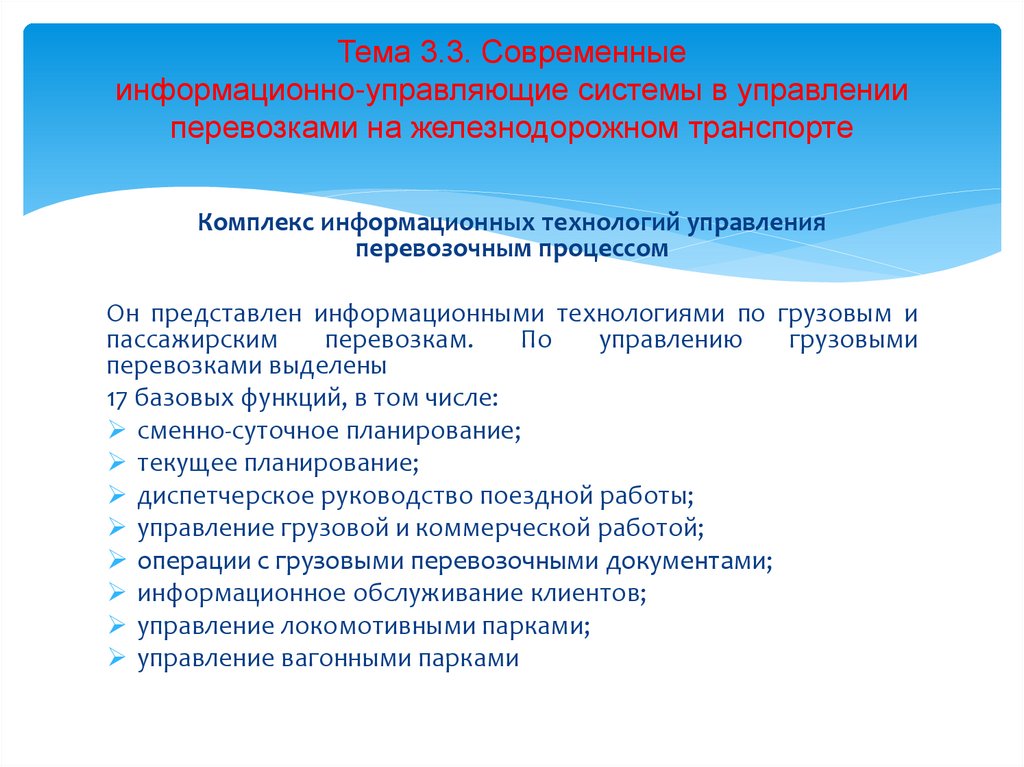 Тема 3.3. Современные информационно-управляющие системы в управлении перевозками на железнодорожном транспорте

Комплекс информационных технологий управления перевозочным процессом

Он представлен информационными технологиями по грузовым и пассажирским перевозкам. По управлению грузовыми перевозками выделены
17 базовых функций, в том числе:
➢ сменно-суточное планирование;
➢ текущее планирование;
➢ диспетчерское руководство поездной работы;
➢ управление грузовой и коммерческой работой;
➢ операции с грузовыми перевозочными документами;
➢ информационное обслуживание клиентов;
➢ управление локомотивными парками;
➢ управление вагонными парками